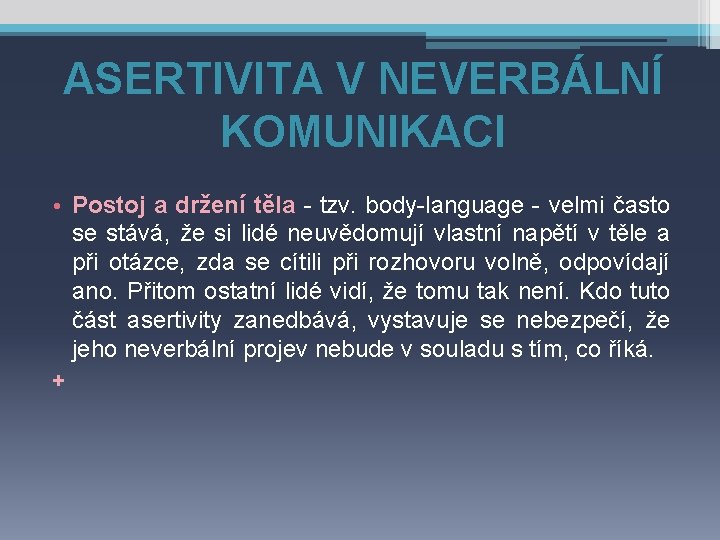 ASERTIVITA V NEVERBÁLNÍ KOMUNIKACI

• Postoj a držení těla - tzv. body-language - velmi často se stává, že si lidé neuvědomují vlastní napětí v těle a při otázce, zda se cítili při rozhovoru volně, odpovídají ano. Přitom ostatní lidé vidí, že tomu tak není. Kdo tuto část asertivity zanedbává, vystavuje se nebezpečí, že jeho neverbální projev nebude v souladu s tím, co říká.

+